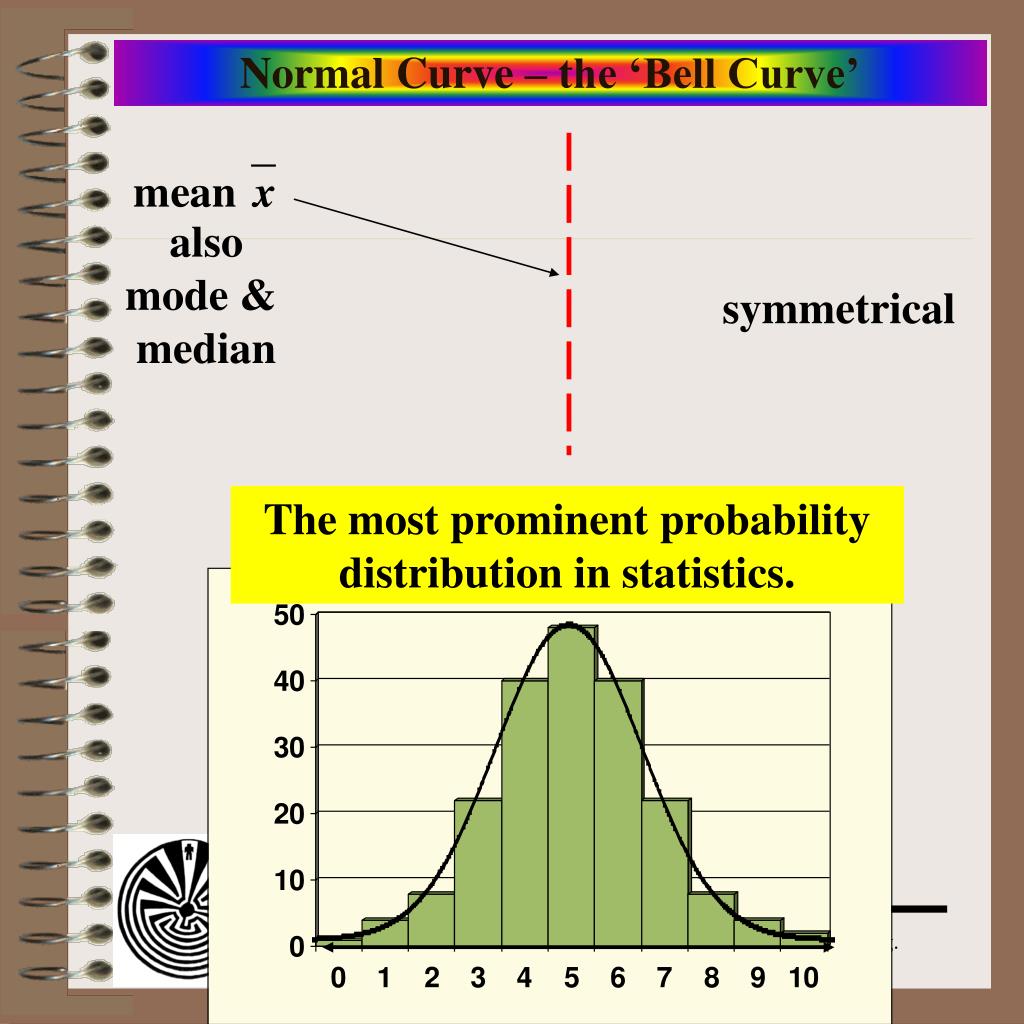 Normal Curve – the ‘Bell Curve’

mean $\bar{x}$ also mode & median

symmetrical

The most prominent probability distribution in statistics.

50
40
30
20
10
0

0 1 2 3 4 5 6 7 8 9 10